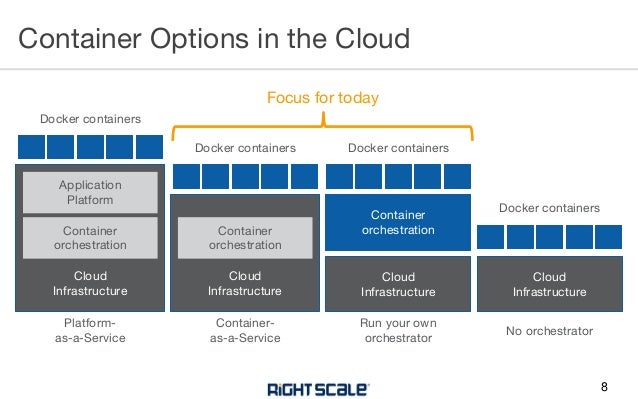 Container Options in the Cloud

Focus for today

Docker containers

Application Platform

Container orchestration

Cloud Infrastructure

Platform-as-a-Service

Docker containers

Container orchestration

Cloud Infrastructure

Container-as-a-Service

Docker containers

Container orchestration

Cloud Infrastructure

Run your own orchestrator

Docker containers

Cloud Infrastructure

No orchestrator

RIGHTSCALE

8